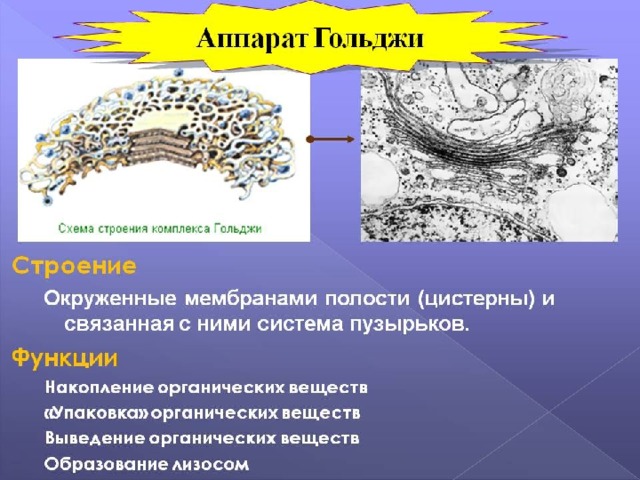 Аппарат Гольджи

Схема строения комплекса Гольджи

Строение

Окруженные мембранами полости (цистерны) и связанная с ними система пузырьков.

Функции

Накопление органических веществ

«Упаковка» органических веществ

Выведение органических веществ

Образование лизосом